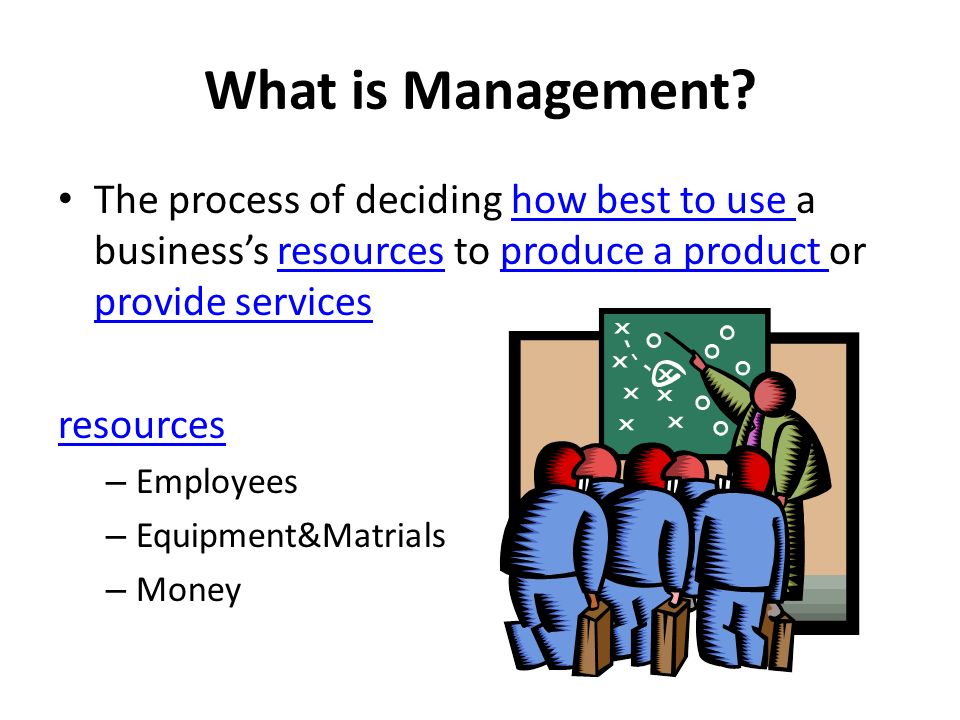 What is Management?

• The process of deciding how best to use a business's resources to produce a product or provide services

resources
– Employees
– Equipment&Matrials
– Money